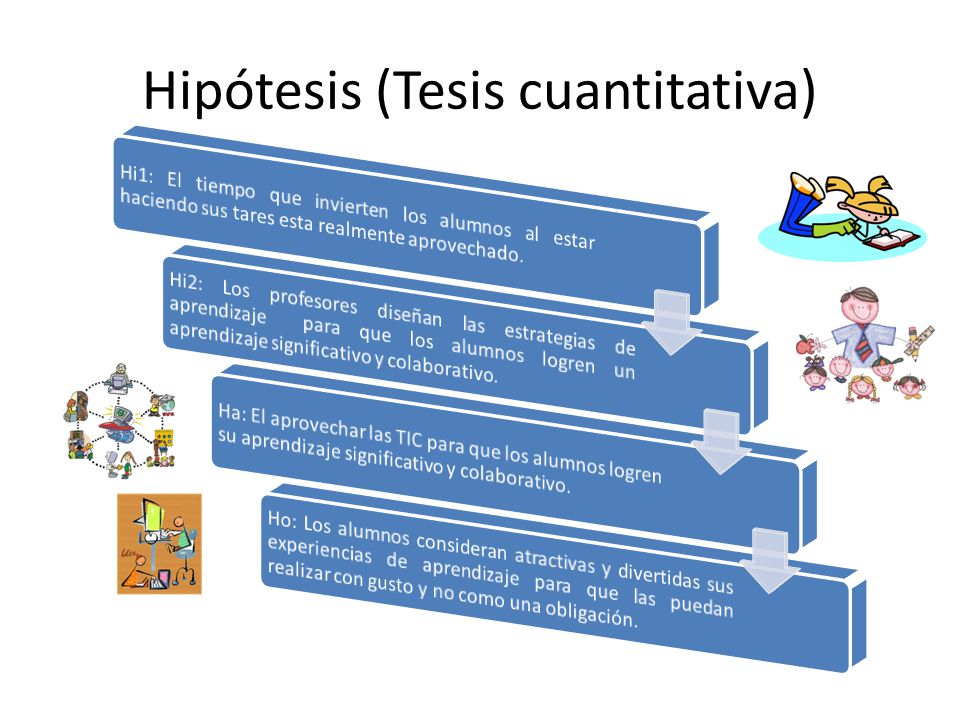 Hipótesis (Tesis cuantitativa)

Hi1: El tiempo que invierten los alumnos al estar haciendo sus tares esta realmente aprovechado.

Hi2: Los profesores diseñan las estrategias de aprendizaje para que los alumnos logren un aprendizaje significativo y colaborativo.

Ha: El aprovechar las TIC para que los alumnos logren su aprendizaje significativo y colaborativo.

Ho: Los alumnos consideran atractivas y divertidas sus experiencias de aprendizaje para que las puedan realizar con gusto y no como una obligación.